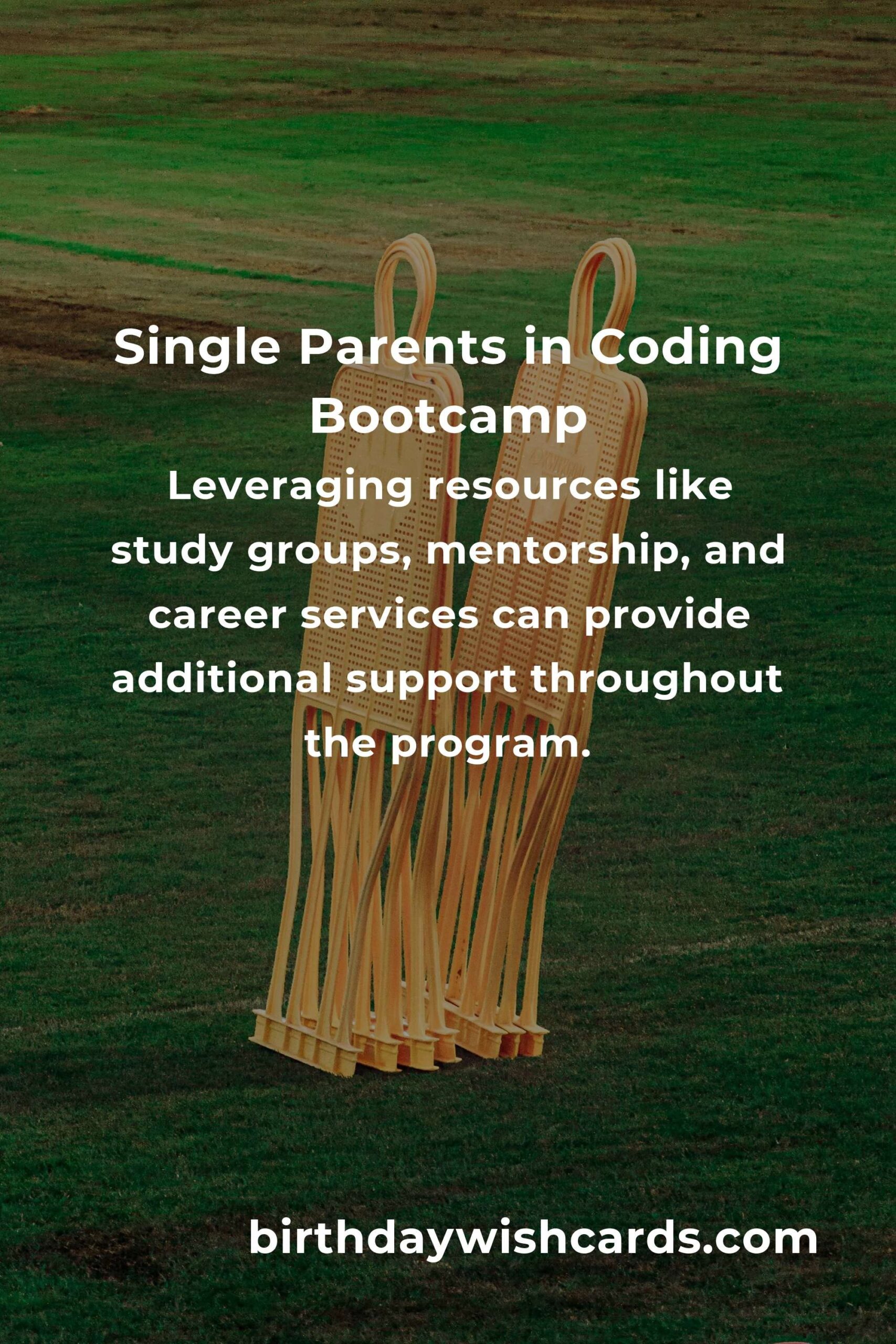 Single Parents in Coding Bootcamp

Leveraging resources like study groups, mentorship, and career services can provide additional support throughout the program.

birthdaywishcards.com